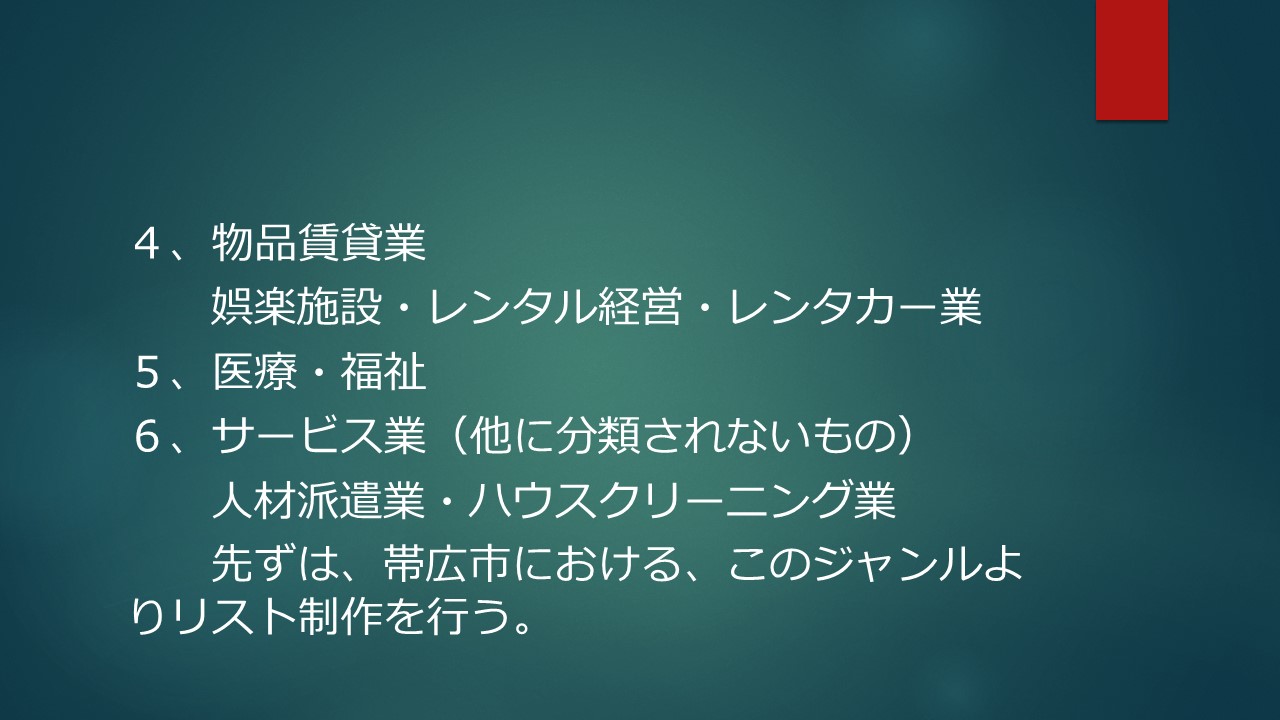 ４、物品賃貸業

娯楽施設・レンタル経営・レンタカー業

５、医療・福祉

６、サービス業（他に分類されないもの）

人材派遣業・ハウスクリーニング業

先ずは、帯広市における、このジャンルよりリスト制作を行う。